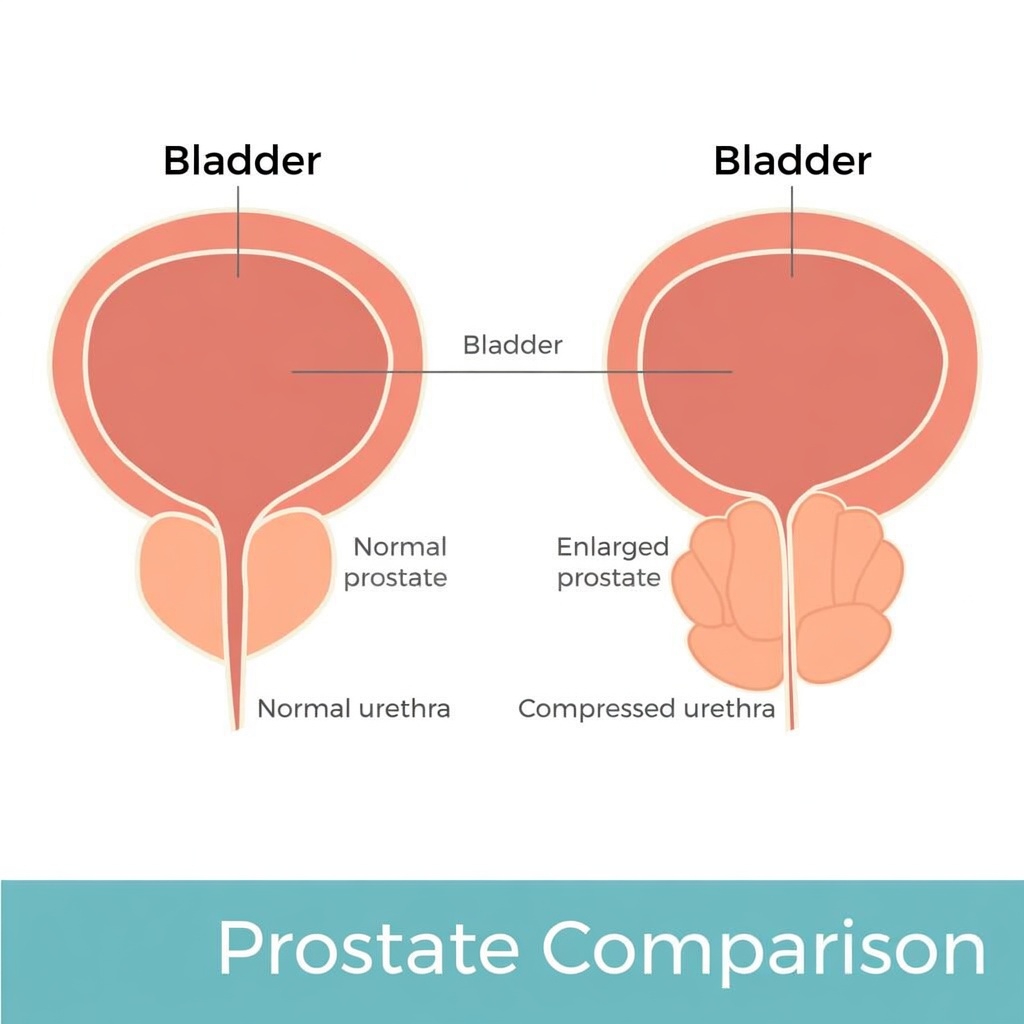 Bladder

Bladder

Bladder

Normal prostate

Enlarged prostate

Normal urethra

Compressed urethra

Prostate Comparison